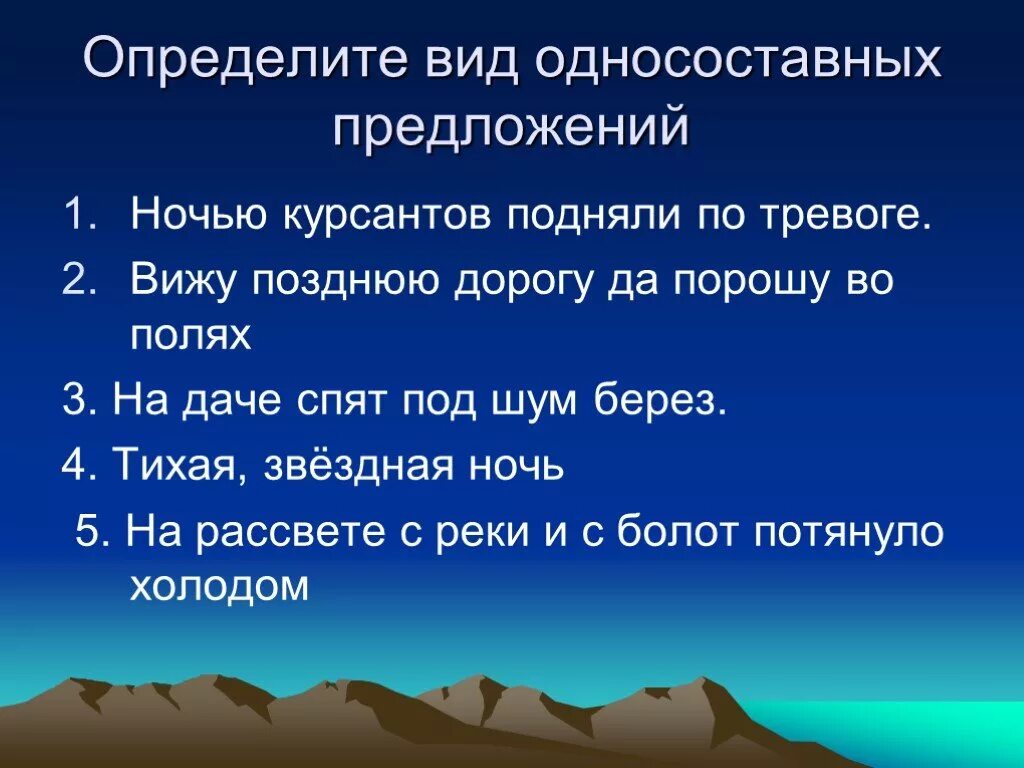 Определите вид односоставных предложений

1. Ночью курсантов подняли по тревоге.
2. Вижу позднюю дорогу да порошу во полях
3. На даче спят под шум берез.
4. Тихая, звёздная ночь
5. На рассвете с реки и с болот потянуло холодом